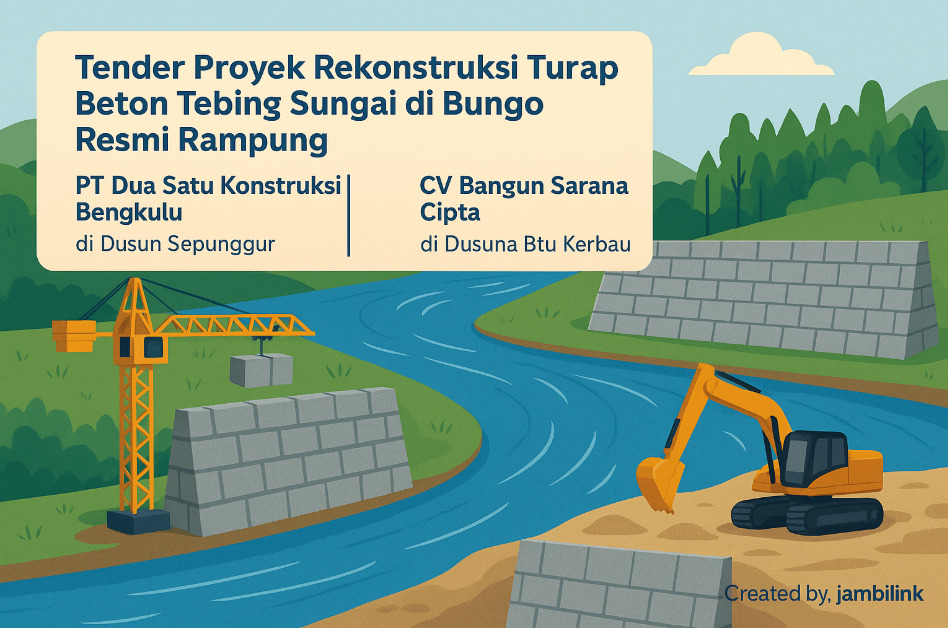 Tender Proyek Rekonstruksi Turap Beton Tebing Sungai di Bungo Resmi Rampung

PT Dua Satu Konstruksi Bengkulu
di Dusun Sepunggur

CV Bangun Sarana Cipta
di Dusuna Btu Kerbau

Created by, jambilink